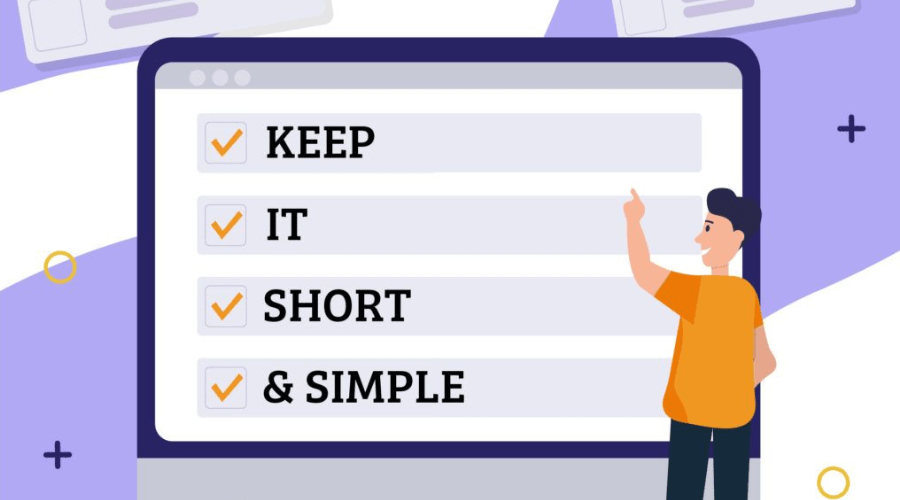 KEEP

IT

SHORT

& SIMPLE